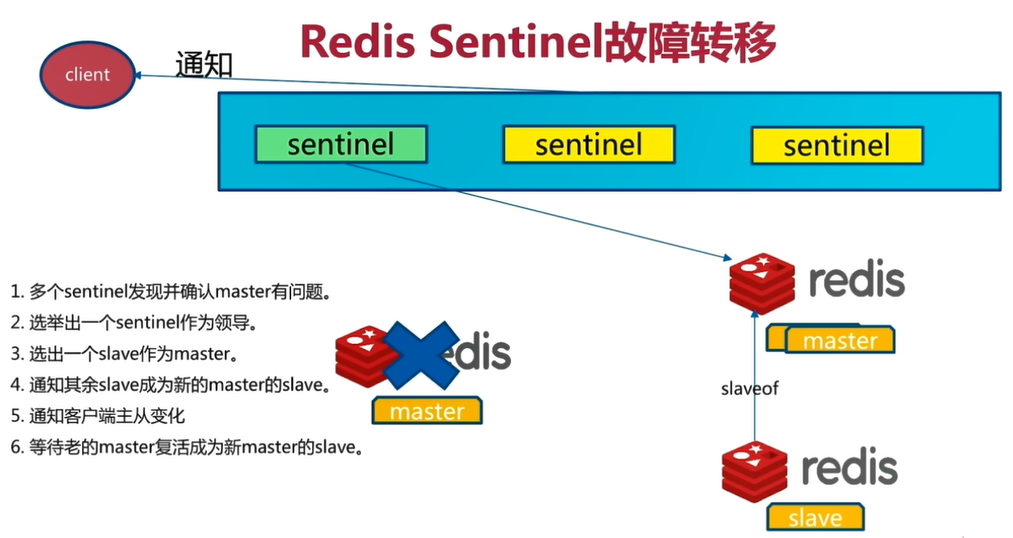 Redis Sentinel故障转移

client

通知

sentinel

sentinel

sentinel

1. 多个sentinel发现并确认master有问题。
2. 选举出一个sentinel作为领导。
3. 选出一个slave作为master。
4. 通知其余slave成为新的master的slave。
5. 通知客户端主从变化
6. 等待老的master复活成为新master的slave。

redis

master

redis

master

slaveof

redis

slave